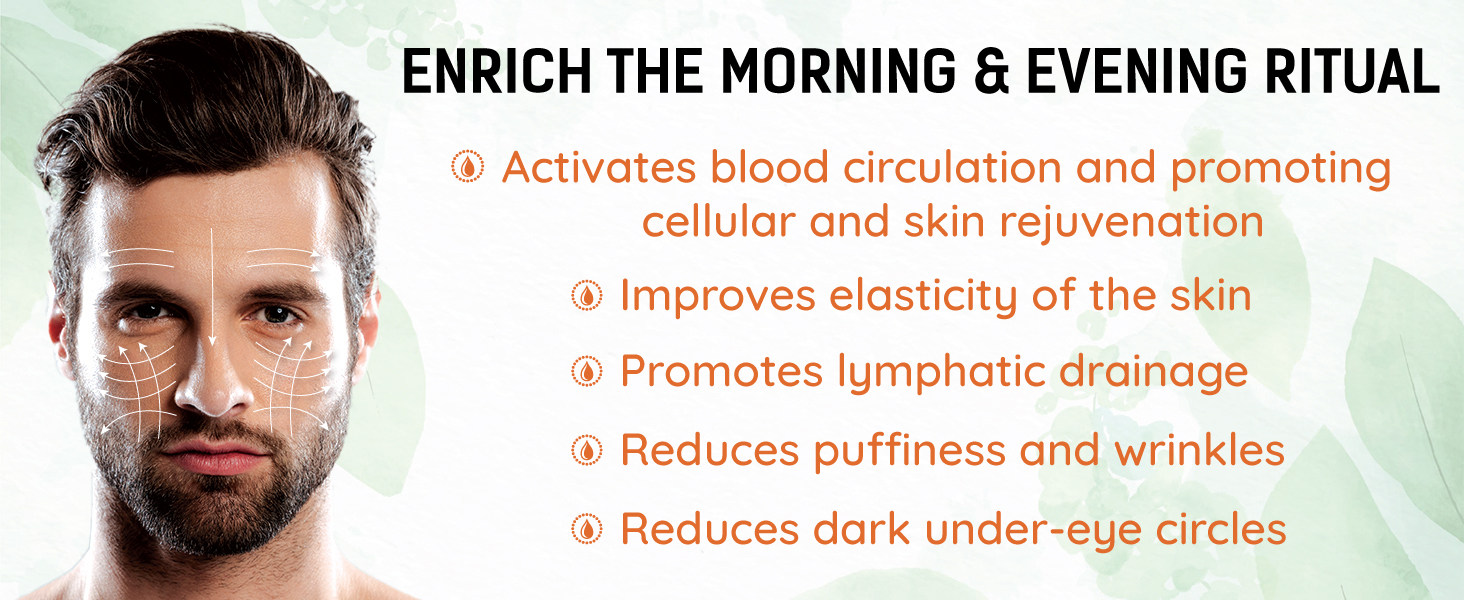 ENRICH THE MORNING & EVENING RITUAL

Activates blood circulation and promoting cellular and skin rejuvenation

Improves elasticity of the skin

Promotes lymphatic drainage

Reduces puffiness and wrinkles

Reduces dark under-eye circles